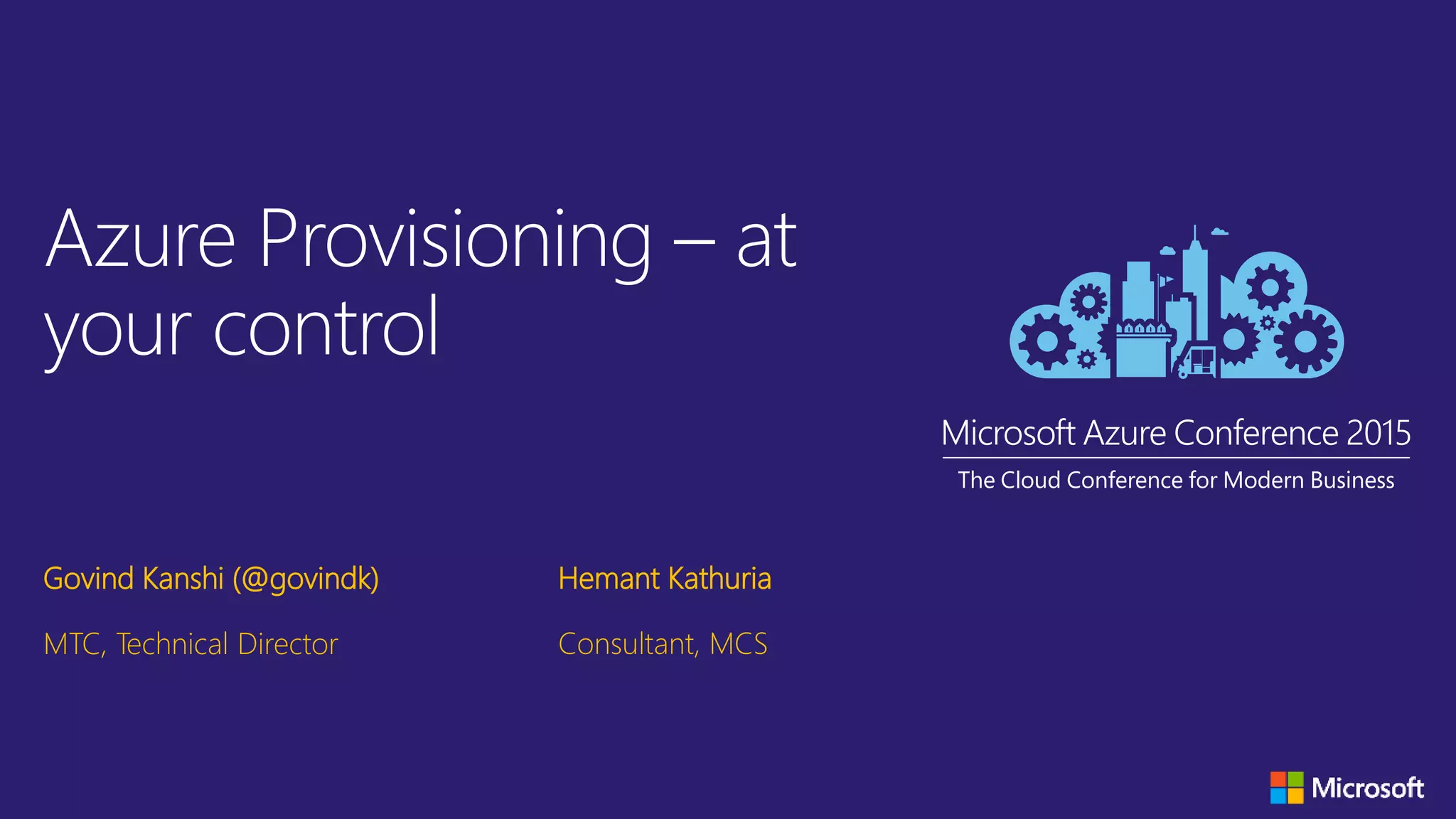 Azure Provisioning – at your control

Microsoft Azure Conference 2015

The Cloud Conference for Modern Business

Govind Kanshi (@govindk)

MTC, Technical Director

Hemant Kathuria

Consultant, MCS

Microsoft